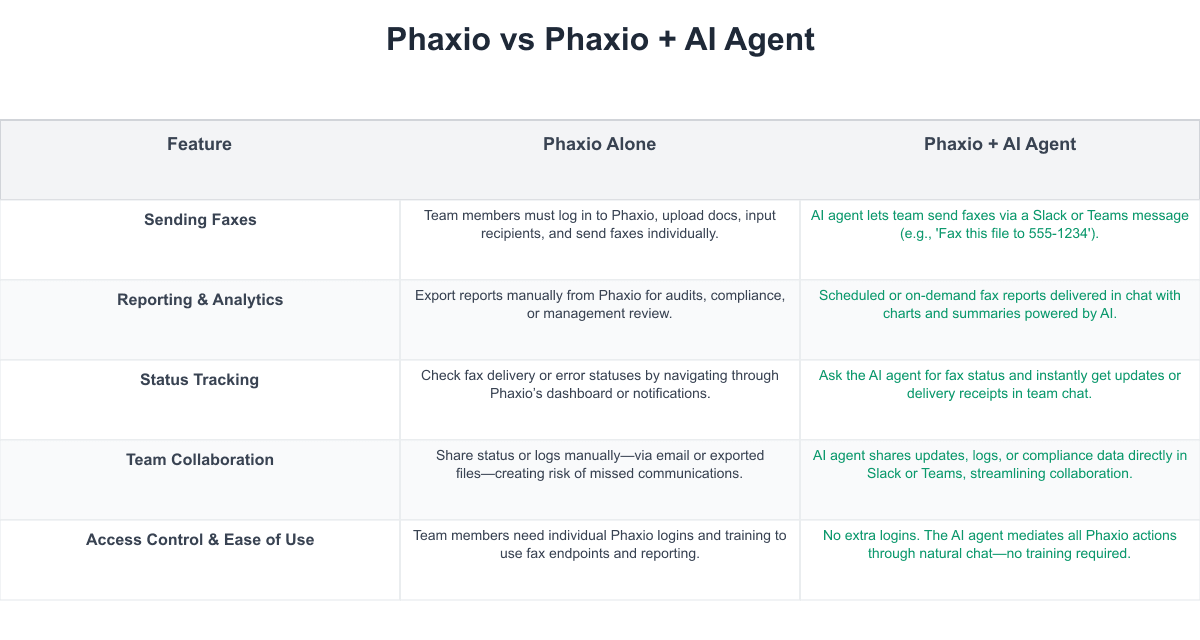 Phaxio vs Phaxio + AI Agent

| Feature | Phaxio Alone | Phaxio + AI Agent |
|---|---|---|
| Sending Faxes | Team members must log in to Phaxio, upload docs, input recipients, and send faxes individually. | AI agent lets team send faxes via a Slack or Teams message (e.g., 'Fax this file to 555-1234'). |
| Reporting & Analytics | Export reports manually from Phaxio for audits, compliance, or management review. | Scheduled or on-demand fax reports delivered in chat with charts and summaries powered by AI. |
| Status Tracking | Check fax delivery or error statuses by navigating through Phaxio's dashboard or notifications. | Ask the AI agent for fax status and instantly get updates or delivery receipts in team chat. |
| Team Collaboration | Share status or logs manually—via email or exported files—creating risk of missed communications. | AI agent shares updates, logs, or compliance data directly in Slack or Teams, streamlining collaboration. |
| Access Control & Ease of Use | Team members need individual Phaxio logins and training to use fax endpoints and reporting. | No extra logins. The AI agent mediates all Phaxio actions through natural chat—no training required. |